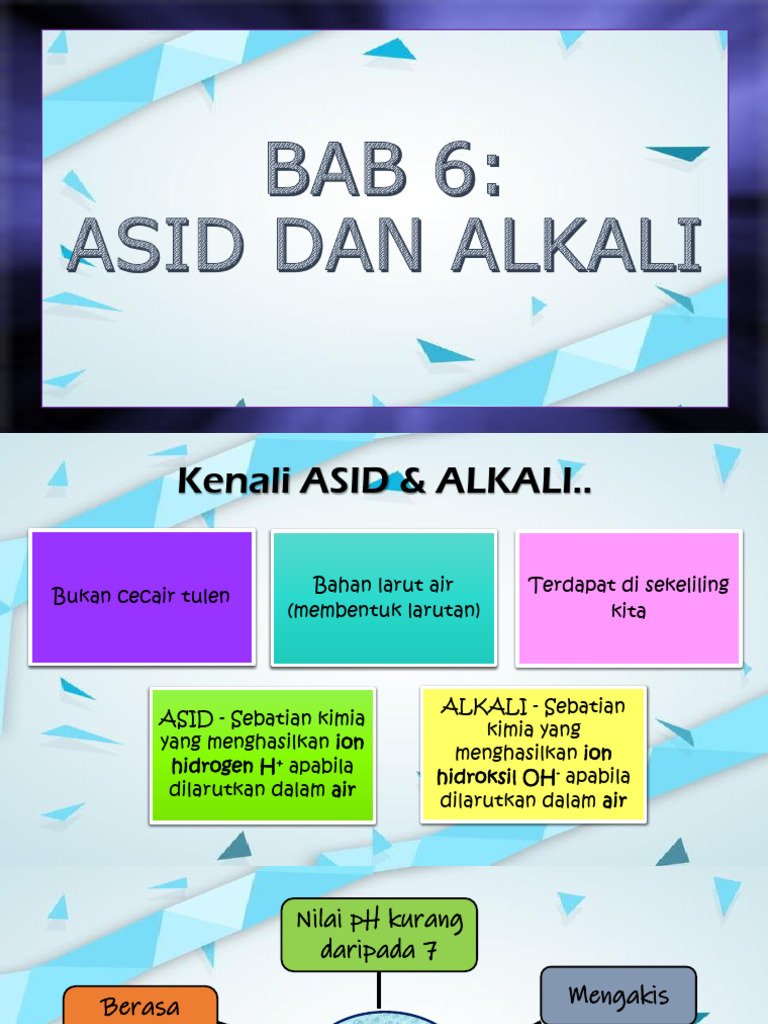 BAB 6:
ASID DAN ALKALI

Kenali ASID & ALKALI..

Bukan cecair tulen

Bahan larut air (membentuk larutan)

Terdapat di sekeliling kita

ASID - Sebatian kimia yang menghasilkan ion hidrogen $H^+$ apabila dilarutkan dalam air

ALKALI - Sebatian kimia yang menghasilkan ion hidroksil $OH^-$ apabila dilarutkan dalam air

Nilai pH kurang daripada 7

Berasa

Mengakis